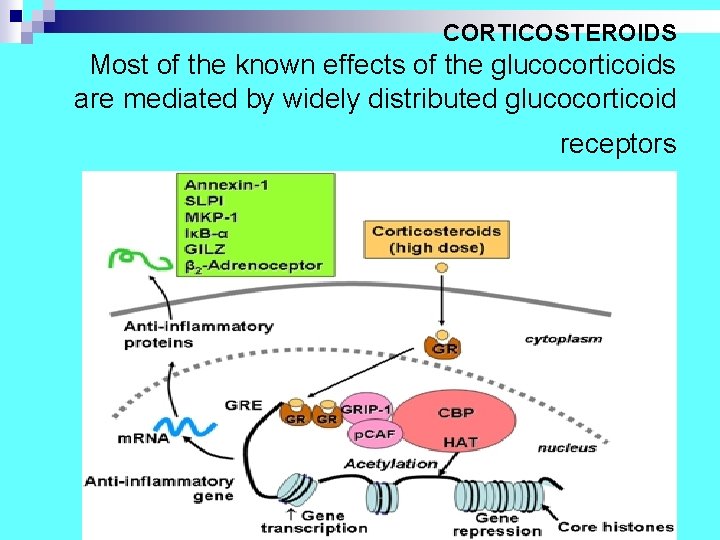 CORTICOSTEROIDS

Most of the known effects of the glucocorticoids are mediated by widely distributed glucocorticoid receptors

Annexin-1
SLPI
MKP-1
IκB-α
GILZ
$\beta_2$-Adrenoceptor

Corticosteroids (high dose)

Anti-inflammatory proteins

GR

cytoplasm

GRE

GR GR

GRIP-1

pCAF

CBP

HAT

mRNA

nucleus

Acetylation

Anti-inflammatory gene

↑ Gene transcription

Gene repression

Core histones